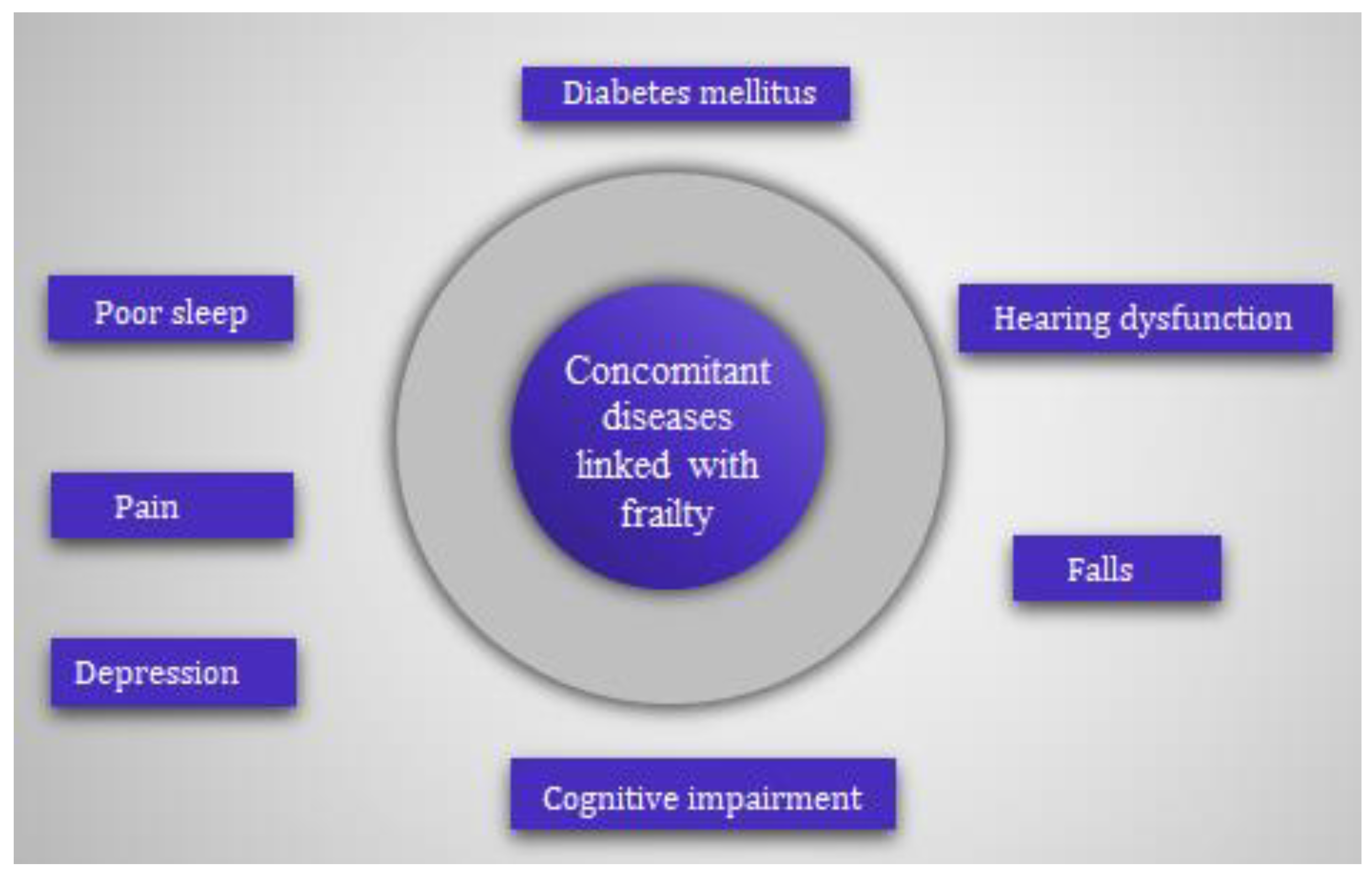 Diabetes mellitus

Poor sleep

Hearing dysfunction

Concomitant diseases linked with frailty

Pain

Falls

Depression

Cognitive impairment